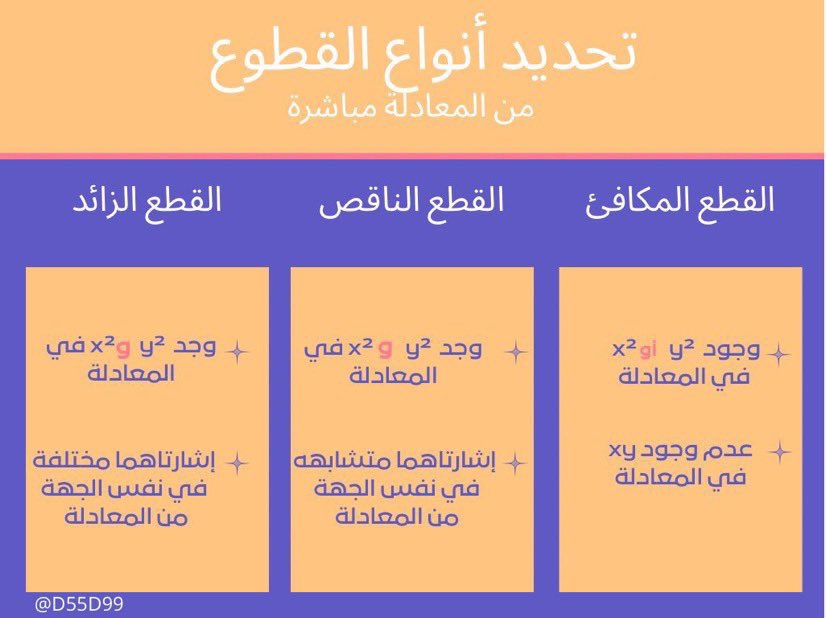 تحديد أنواع القطوع
من المعادلة مباشرة

القطع المكافئ

وجود $y^2$ أو $x^2$ في المعادلة

عدم وجود xy في المعادلة

القطع الناقص

وجد $y^2$ و $x^2$ في المعادلة

إشارتاهما متشابهه في نفس الجهة من المعادلة

القطع الزائد

وجد $y^2$ و $x^2$ في المعادلة

إشارتاهما مختلفة في نفس الجهة من المعادلة

@D55D99